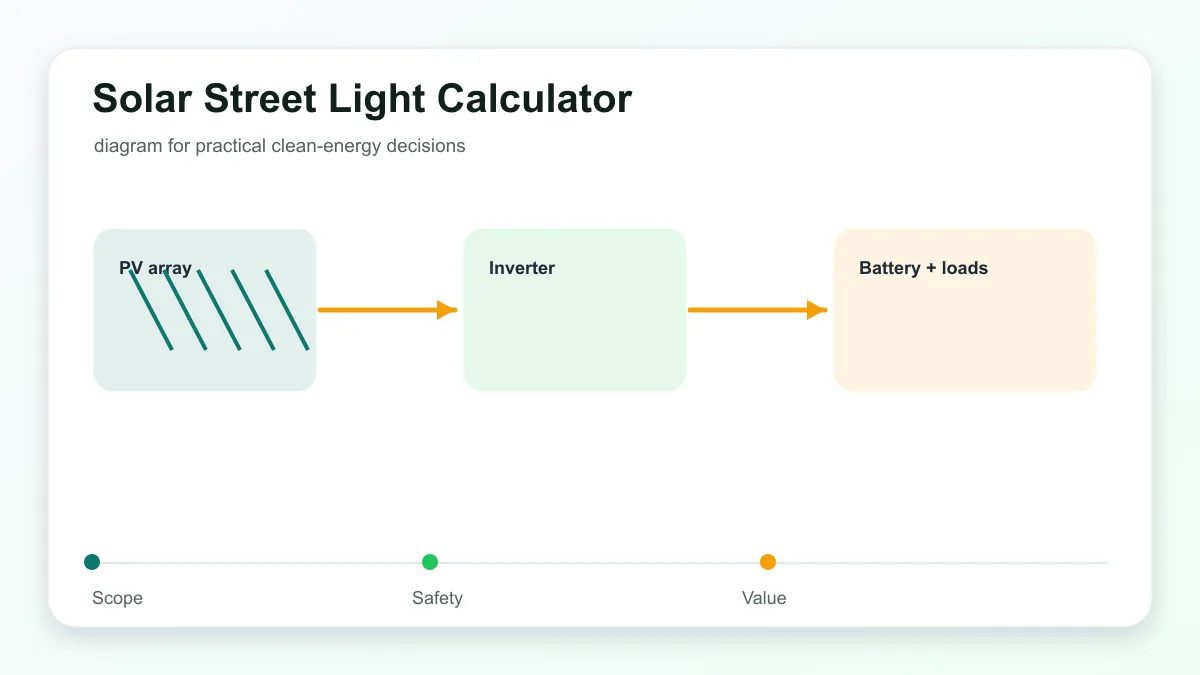 Solar Street Light Calculator

diagram for practical clean-energy decisions

PV array

Inverter

Battery + loads

Scope

Safety

Value